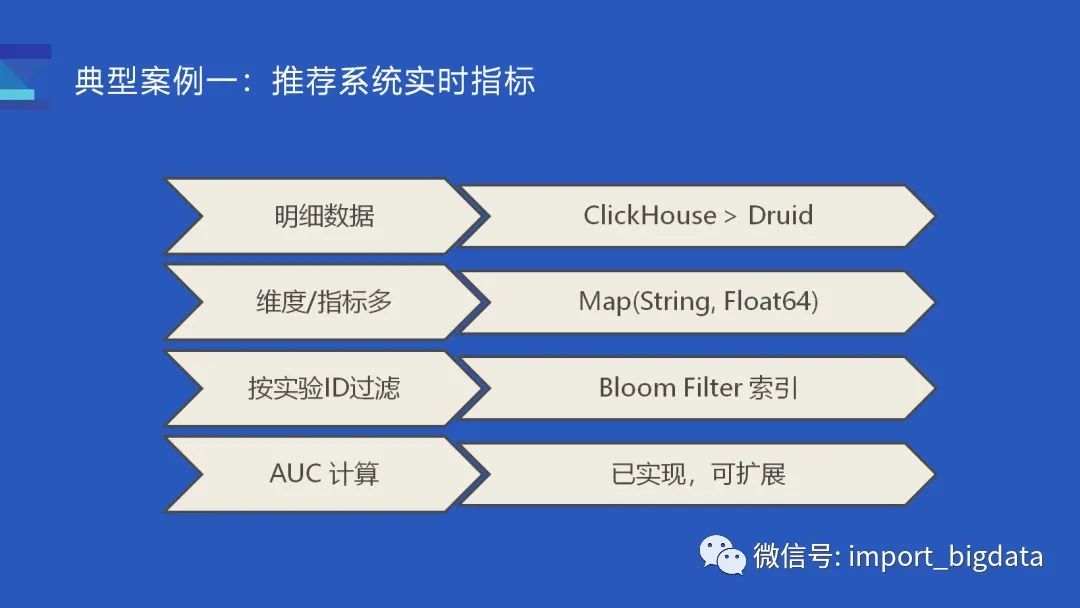 典型案例一：推荐系统实时指标

明细数据

ClickHouse > Druid

维度/指标多

Map(String, Float64)

按实验ID过滤

Bloom Filter 索引

AUC 计算

已实现，可扩展

微信号: import_bigdata